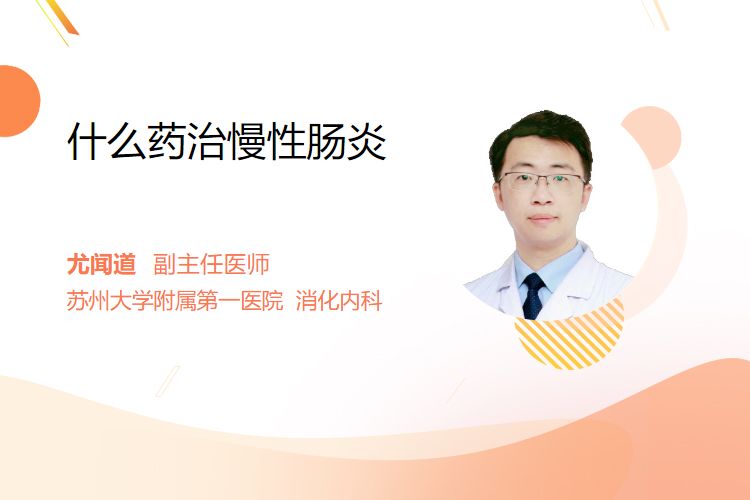 什么药治慢性肠炎

尤闻道 副主任医师
苏州大学附属第一医院 消化内科